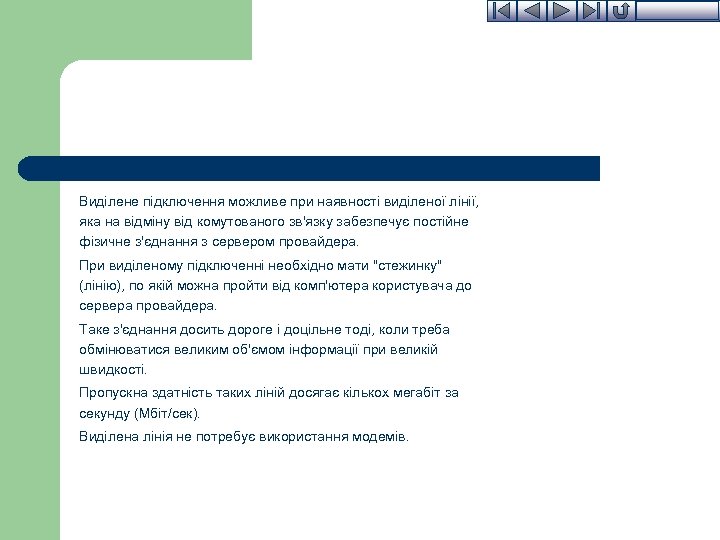 Виділене підключення можливе при наявності виділеної лінії, яка на відміну від комутованого зв'язку забезпечує постійне фізичне з'єднання з сервером провайдера.

При виділеному підключенні необхідно мати "стежинку" (лінію), по якій можна пройти від комп'ютера користувача до сервера провайдера.

Таке з'єднання досить дороге і доцільне тоді, коли треба обмінюватися великим об'ємом інформації при великій швидкості.

Пропускна здатність таких ліній досягає кількох мегабіт за секунду (Мбіт/сек).

Виділена лінія не потребує використання модемів.